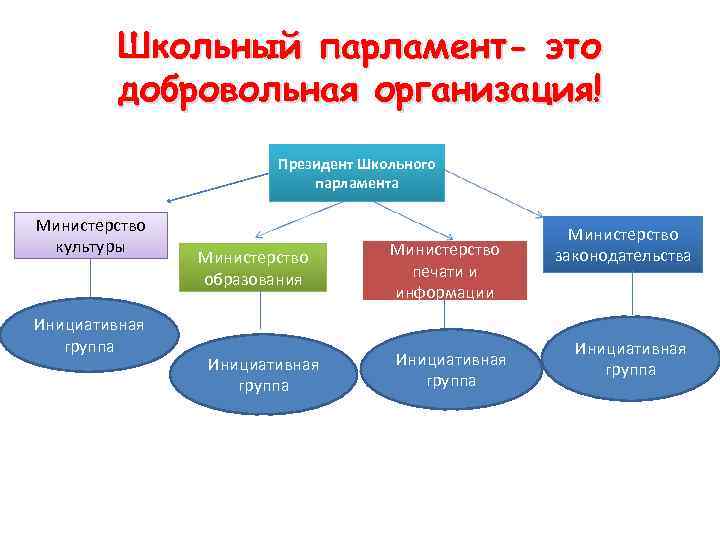 Школьный парламент- это добровольная организация!

Президент Школьного парламента

Министерство культуры

Министерство образования

Министерство печати и информации

Министерство законодательства

Инициативная группа

Инициативная группа

Инициативная группа

Инициативная группа